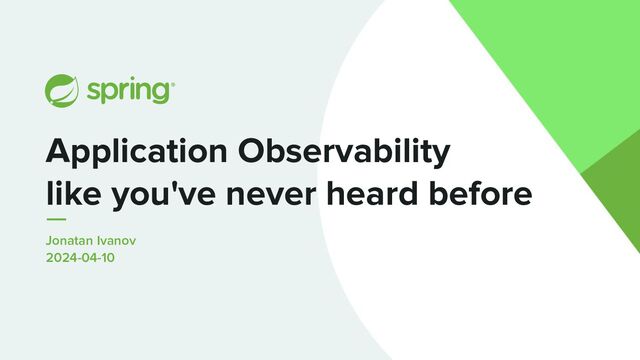 spring

Application Observability like you've never heard before

Jonatan Ivanov
2024-04-10